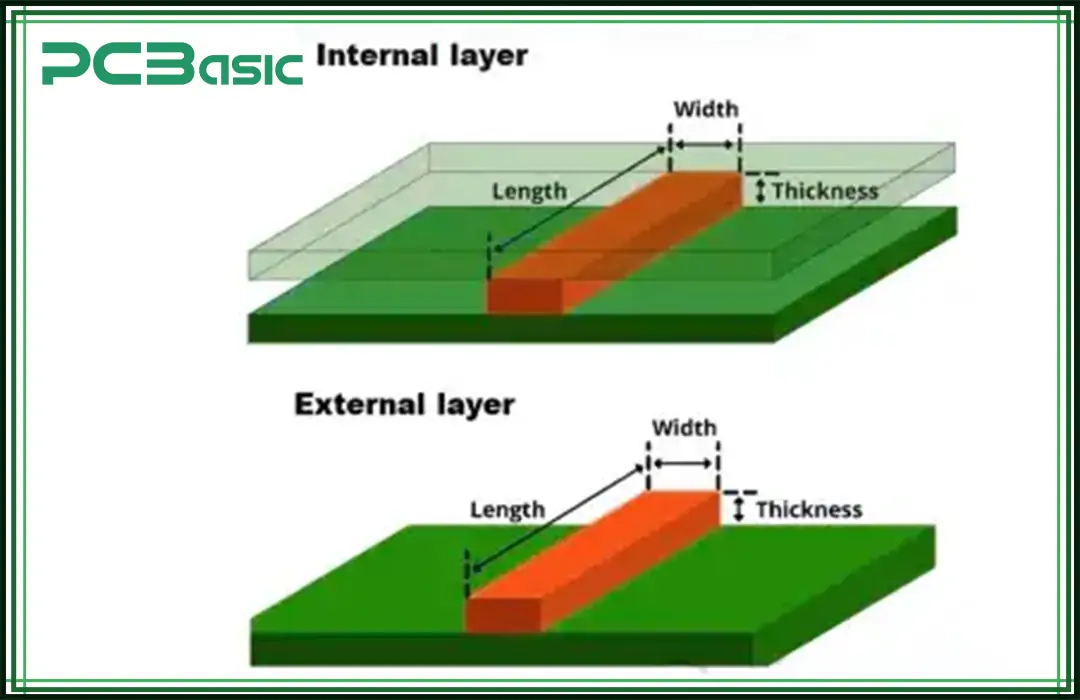 PCBasic

Internal layer

Width

Length

Thickness

External layer

Width

Length

Thickness